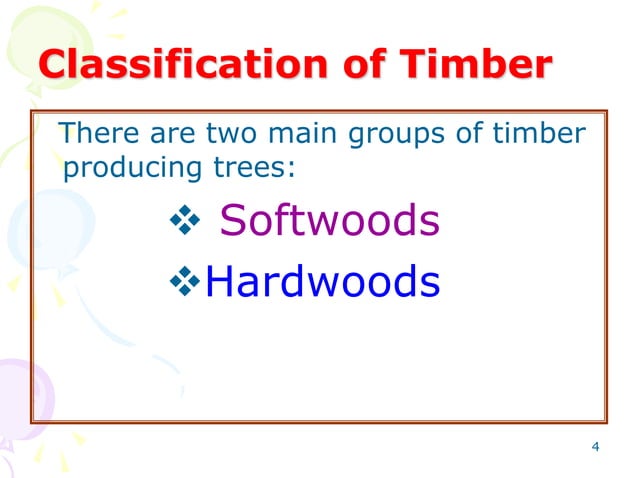 Classification of Timber

There are two main groups of timber producing trees:

❖ Softwoods

❖ Hardwoods

4